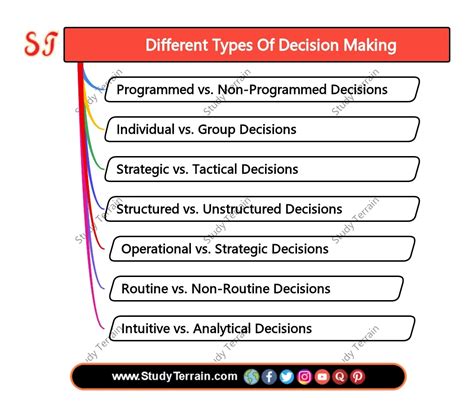 ST

Different Types Of Decision Making

Programmed vs. Non-Programmed Decisions

Individual vs. Group Decisions

Strategic vs. Tactical Decisions

Structured vs. Unstructured Decisions

Operational vs. Strategic Decisions

Routine vs. Non-Routine Decisions

Intuitive vs. Analytical Decisions

Study Terrain

www.StudyTerrain.com